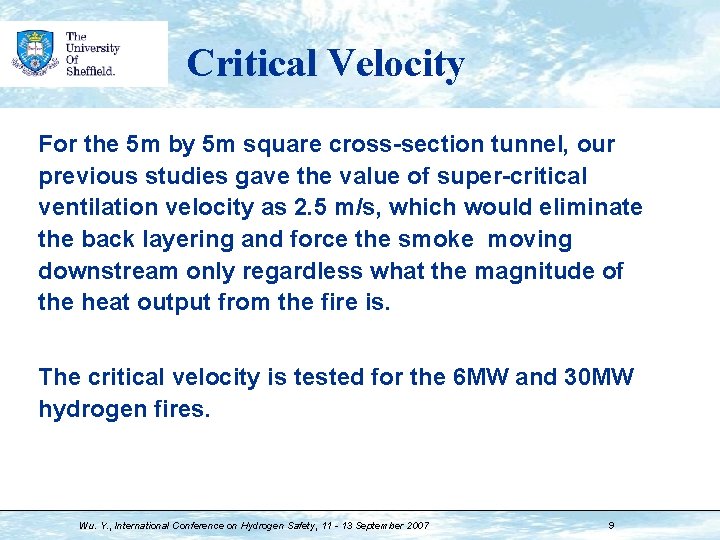 The University Of Sheffield.

Critical Velocity

For the 5m by 5m square cross-section tunnel, our previous studies gave the value of super-critical ventilation velocity as 2.5 m/s, which would eliminate the back layering and force the smoke moving downstream only regardless what the magnitude of the heat output from the fire is.

The critical velocity is tested for the 6MW and 30MW hydrogen fires.

Wu. Y., International Conference on Hydrogen Safety, 11 - 13 September 2007

9